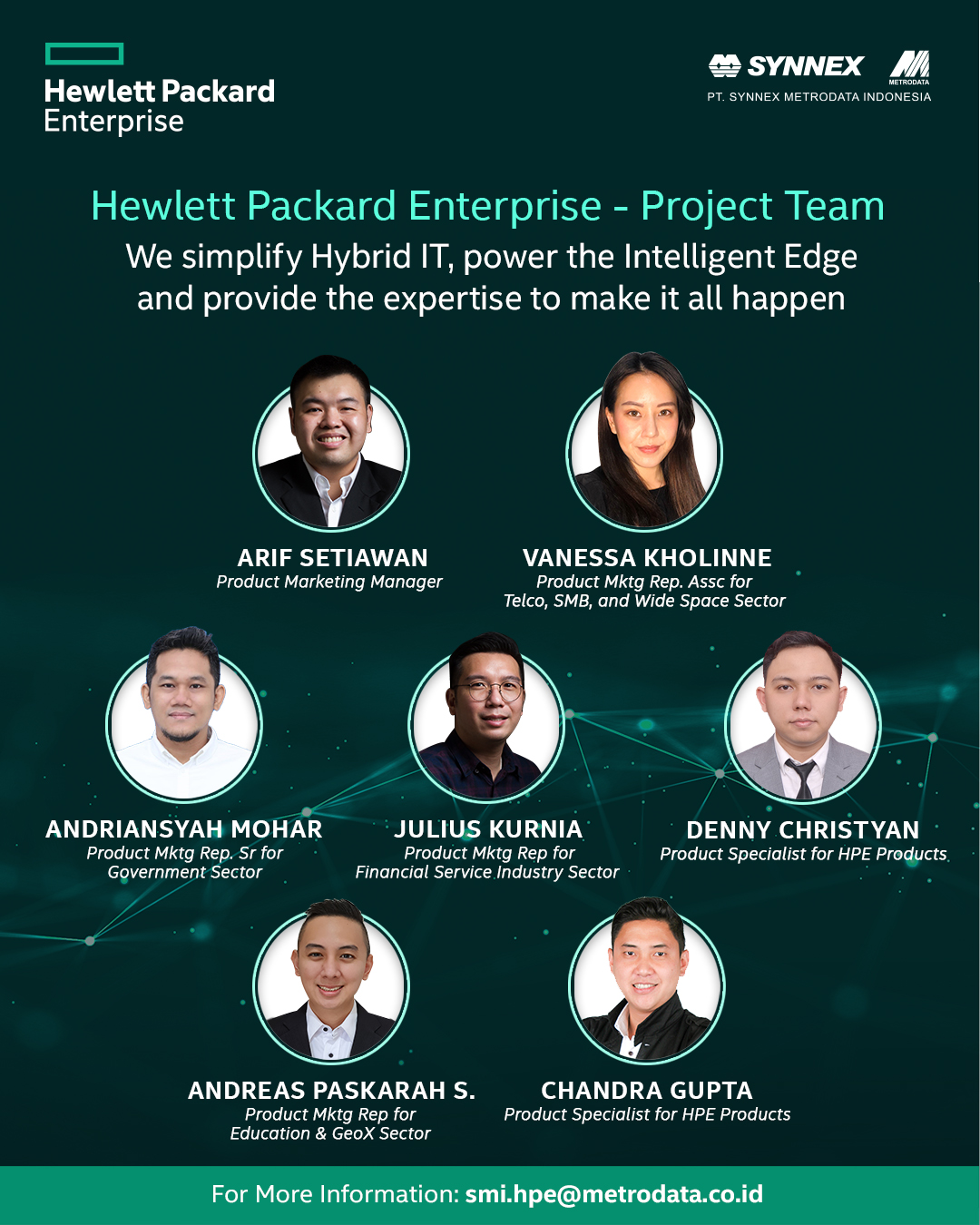 Hewlett Packard Enterprise

SYNNEX METRODATA
PT. SYNNEX METRODATA INDONESIA

Hewlett Packard Enterprise - Project Team
We simplify Hybrid IT, power the Intelligent Edge and provide the expertise to make it all happen

ARIF SETIAWAN
Product Marketing Manager

VANESSA KHOLINNE
Product Mktg Rep. Assc for Telco, SMB, and Wide Space Sector

ANDRIANSYAH MOHAR
Product Mktg Rep. Sr for Government Sector

JULIUS KURNIA
Product Mktg Rep for Financial Service Industry Sector

DENNY CHRISTYAN
Product Specialist for HPE Products

ANDREAS PASKARAH S.
Product Mktg Rep for Education & GeoX Sector

CHANDRA GUPTA
Product Specialist for HPE Products

For More Information: smi.hpe@metrodata.co.id